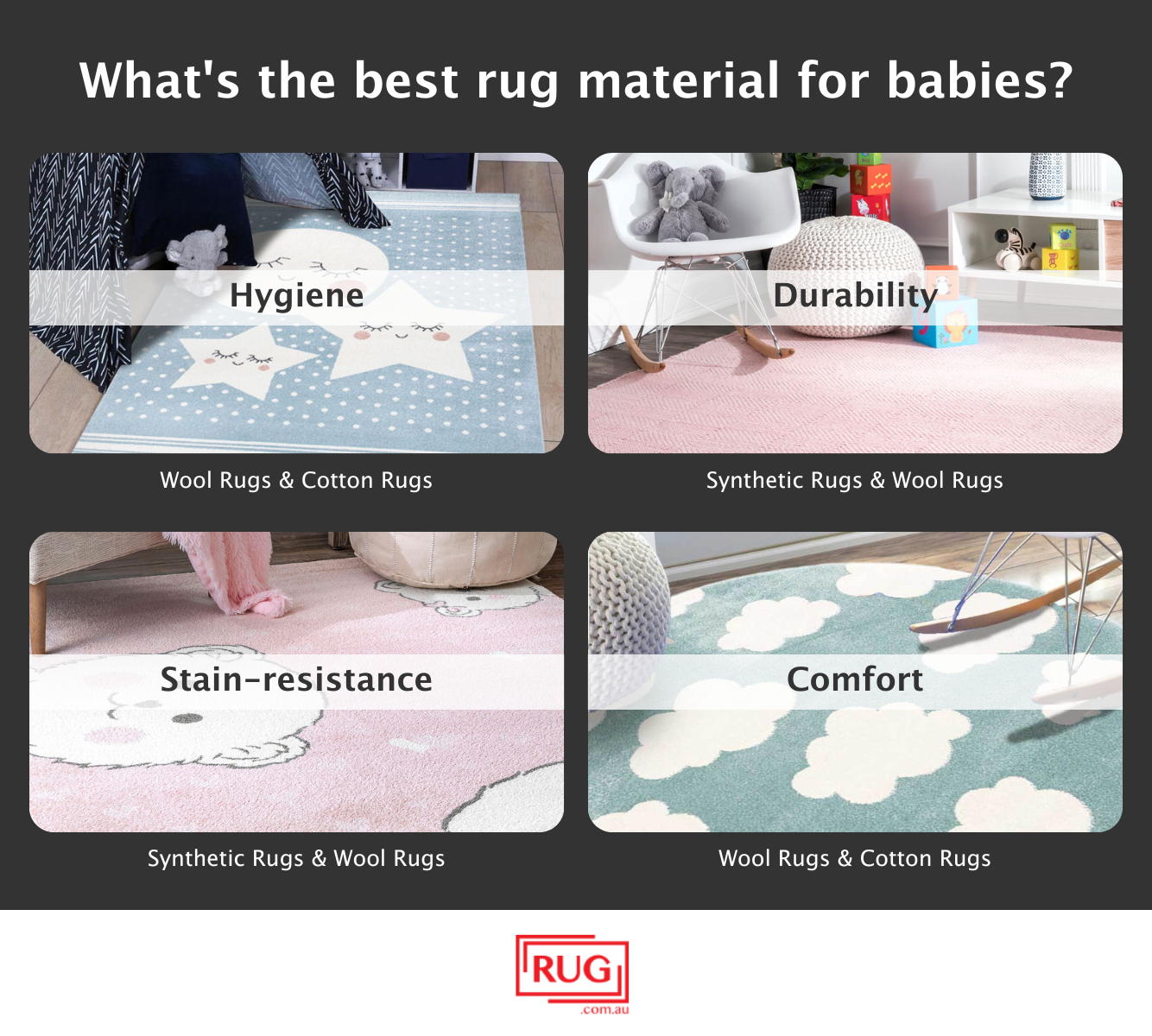 What's the best rug material for babies?

Hygiene

Wool Rugs & Cotton Rugs

Durability

Synthetic Rugs & Wool Rugs

Stain-resistance

Synthetic Rugs & Wool Rugs

Comfort

Wool Rugs & Cotton Rugs

RUG
.com.au